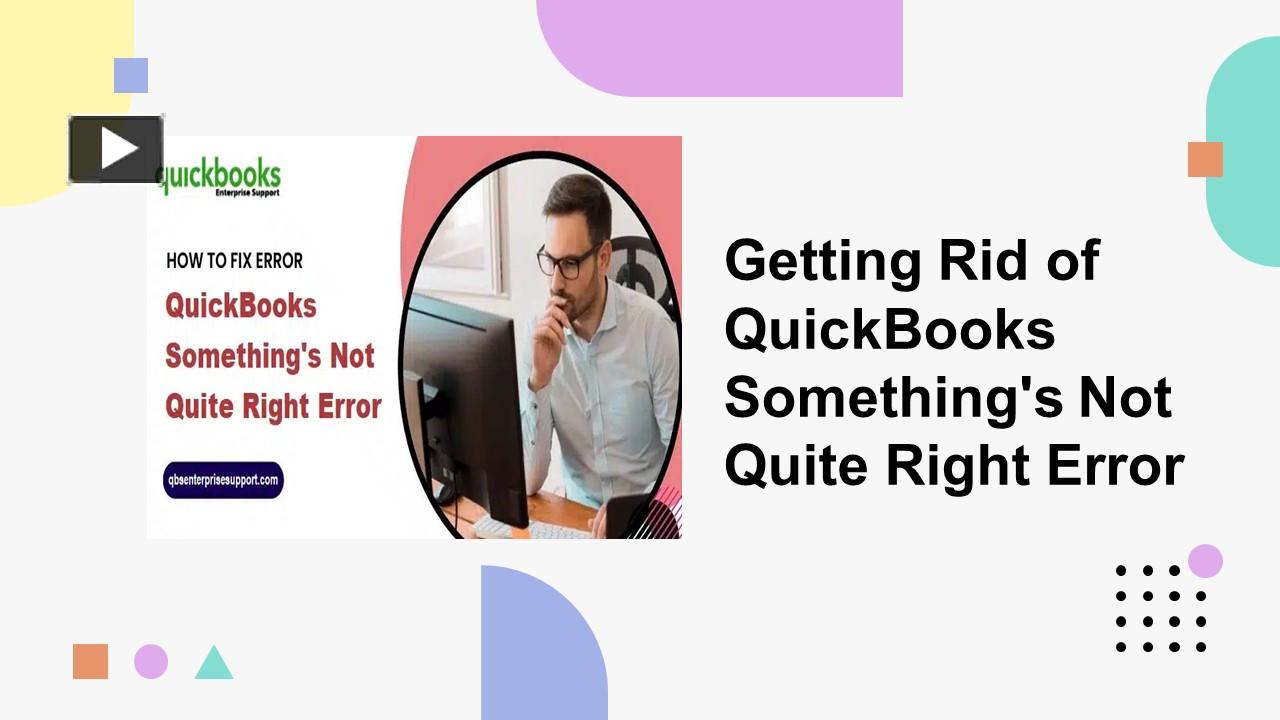 quickbooks
Enterprise Support

HOW TO FIX ERROR
QuickBooks Something's Not Quite Right Error

qbsenterprisesupport.com

Getting Rid of QuickBooks Something's Not Quite Right Error